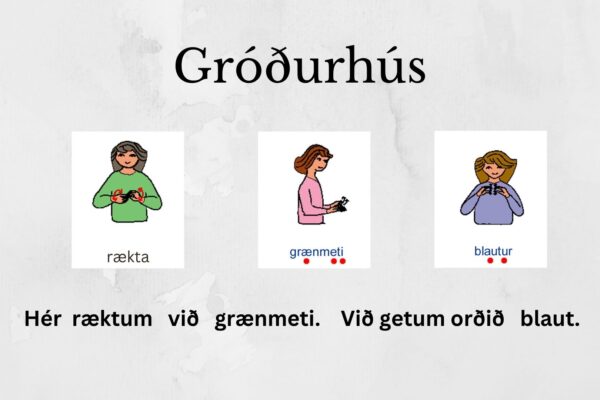 Gróðurhús

rækta

grænmeti

blautur

Hér ræktum við grænmeti. Við getum orðið blaut.